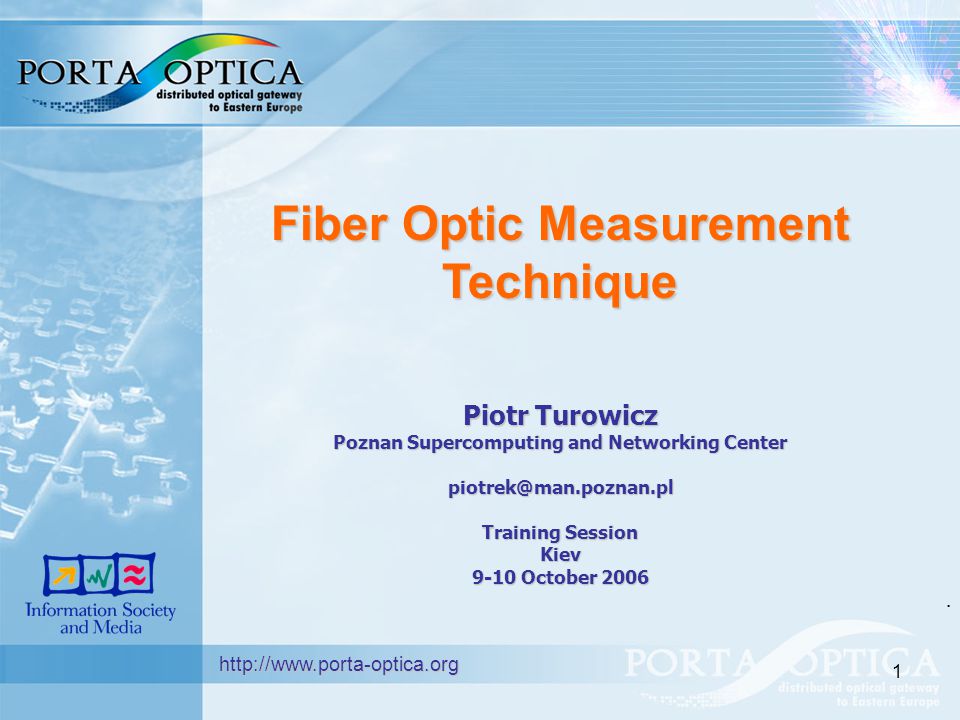 PORTA OPTICA
distributed optical gateway to Eastern Europe

Fiber Optic Measurement Technique

Piotr Turowicz
Poznan Supercomputing and Networking Center

piotrek@man.poznan.pl

Training Session
Kiev
9-10 October 2006

Information Society and Media

http://www.porta-optica.org

PORTA OPTICA
distributed optical gateway to Eastern Europe

1